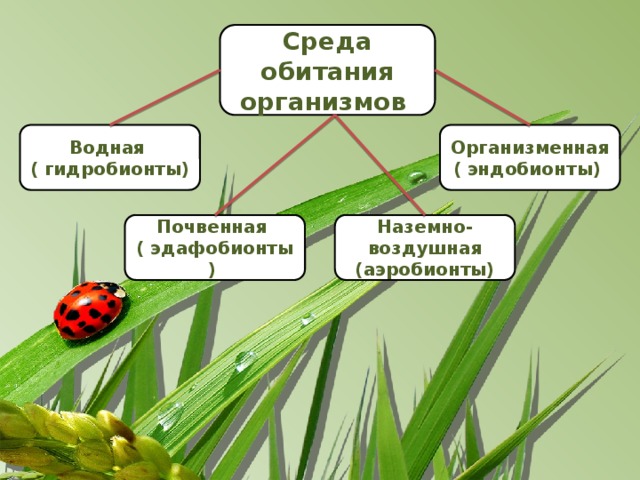 Среда обитания организмов

Водная ( гидробионты)

Организменная ( эндобионты)

Почвенная ( эдафобионты )

Наземно-воздушная (аэробионты)